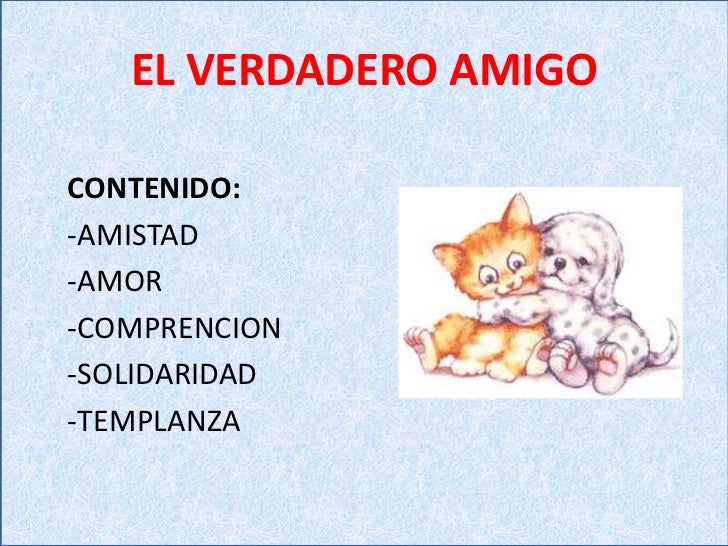 EL VERDADERO AMIGO

CONTENIDO:
-AMISTAD
-AMOR
-COMPRENCION
-SOLIDARIDAD
-TEMPLANZA